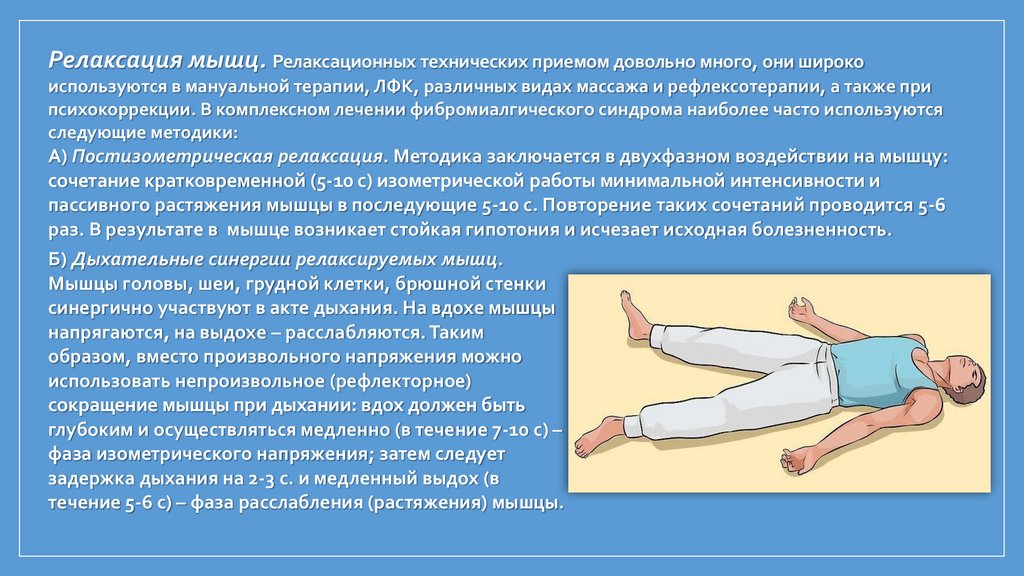 Релаксация мышц. Релаксационных технических приемом довольно много, они широко используются в мануальной терапии, ЛФК, различных видах массажа и рефлексотерапии, а также при психокоррекции. В комплексном лечении фибромиалгического синдрома наиболее часто используются следующие методики:
А) Постизометрическая релаксация. Методика заключается в двухфазном воздействии на мышцу: сочетание кратковременной (5-10 с) изометрической работы минимальной интенсивности и пассивного растяжения мышцы в последующие 5-10 с. Повторение таких сочетаний проводится 5-6 раз. В результате в мышце возникает стойкая гипотония и исчезает исходная болезненность.

Б) Дыхательные синергии релаксируемых мышц. Мышцы головы, шеи, грудной клетки, брюшной стенки синергично участвуют в акте дыхания. На вдохе мышцы напрягаются, на выдохе – расслабляются. Таким образом, вместо произвольного напряжения можно использовать непроизвольное (рефлекторное) сокращение мышцы при дыхании: вдох должен быть глубоким и осуществляться медленно (в течение 7-10 с) – фаза изометрического напряжения; затем следует задержка дыхания на 2-3 с. и медленный выдох (в течение 5-6 с) – фаза расслабления (растяжения) мышцы.